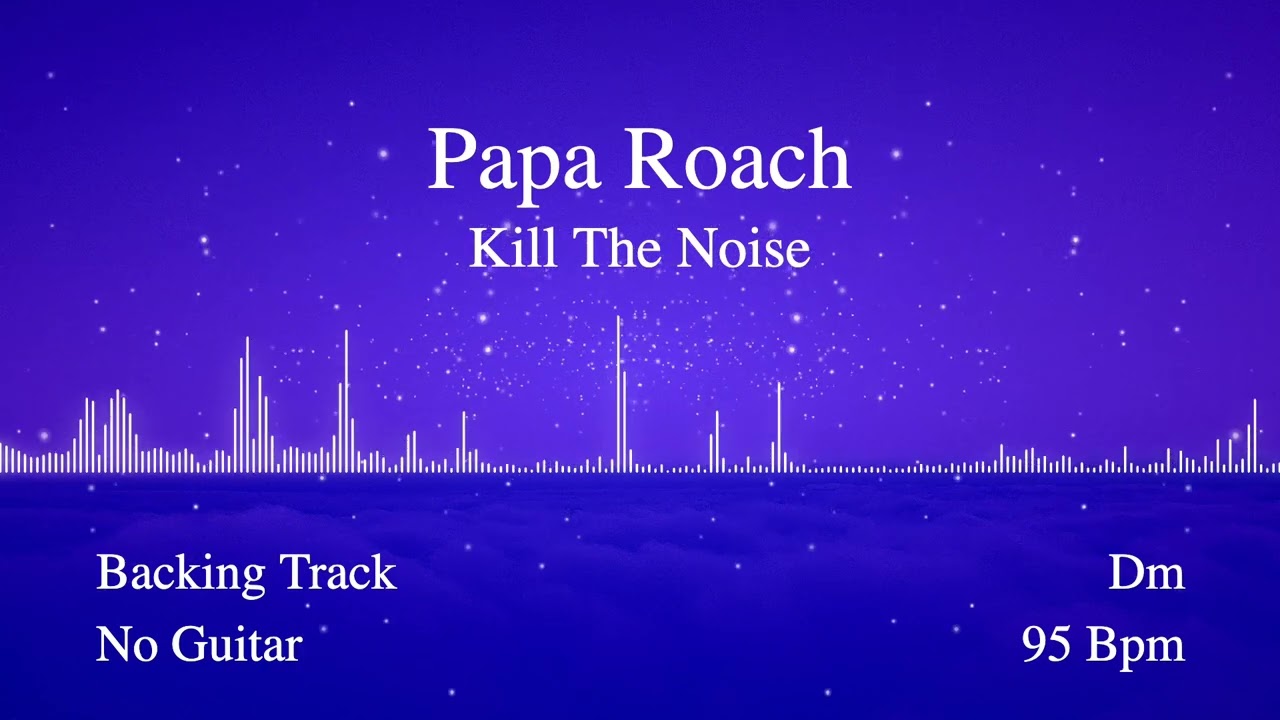 Papa Roach
Kill The Noise

Backing Track
No Guitar

Dm
95 Bpm